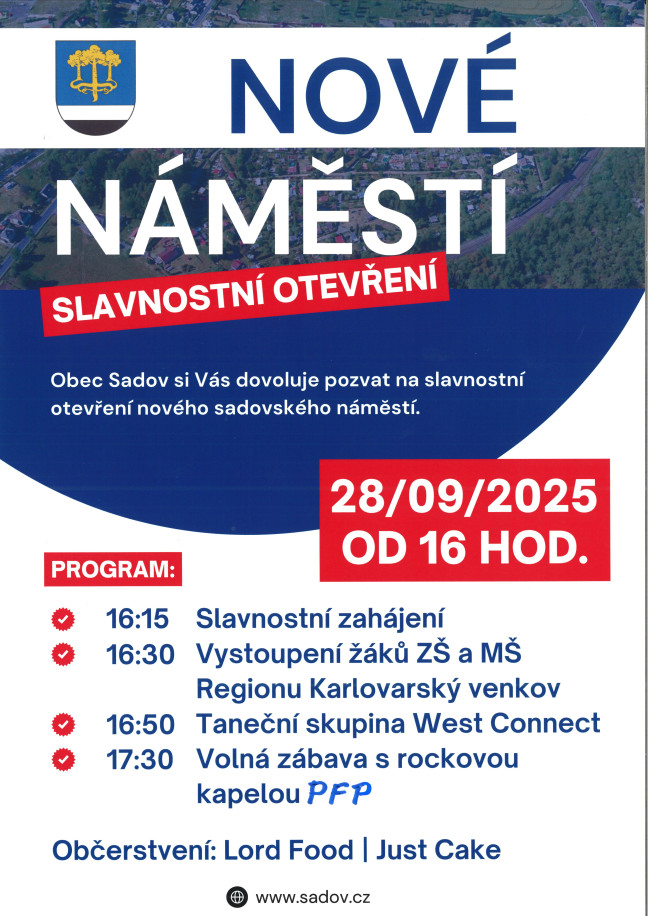 NOVÉ

NÁMĚSTÍ

SLAVNOSTNÍ OTEVŘENÍ

Obec Sadov si Vás dovoluje pozvat na slavnostní otevření nového sadovského náměstí.

28/09/2025
OD 16 HOD.

PROGRAM:

16:15 Slavnostní zahájení
16:30 Vystoupení žáků ZŠ a MŠ Regionu Karlovarský venkov
16:50 Taneční skupina West Connect
17:30 Volná zábava s rockovou kapelou PFP

Občerstvení: Lord Food | Just Cake

www.sadov.cz